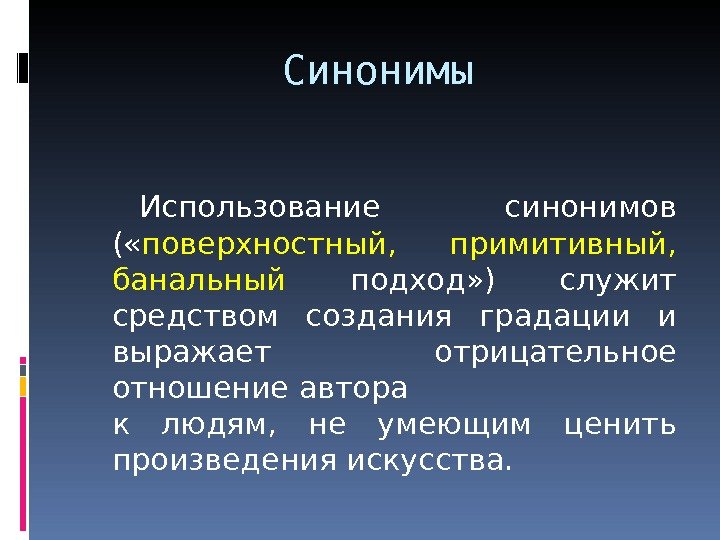 Синонимы

Использование синонимов («поверхностный, примитивный, банальный подход») служит средством создания градации и выражает отрицательное отношение автора
к людям, не умеющим ценить произведения искусства.